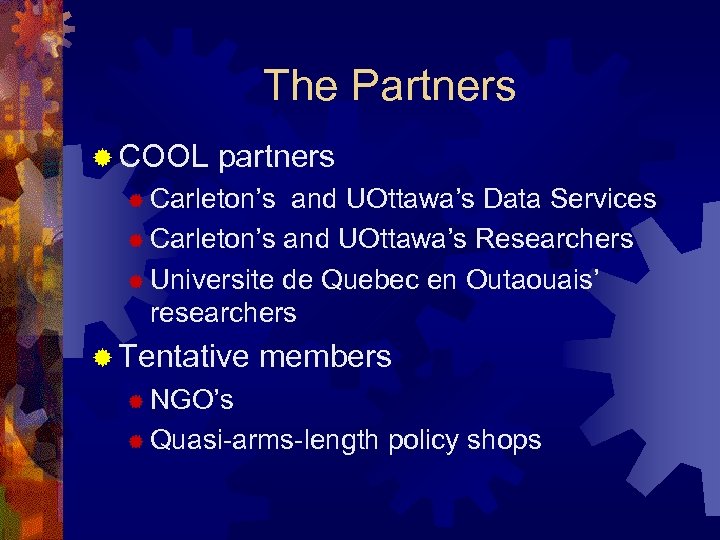 The Partners

COOL partners

Carleton's and UOttawa's Data Services

Carleton's and UOttawa's Researchers

Universite de Quebec en Outaouais' researchers

Tentative members

NGO's

Quasi-arms-length policy shops